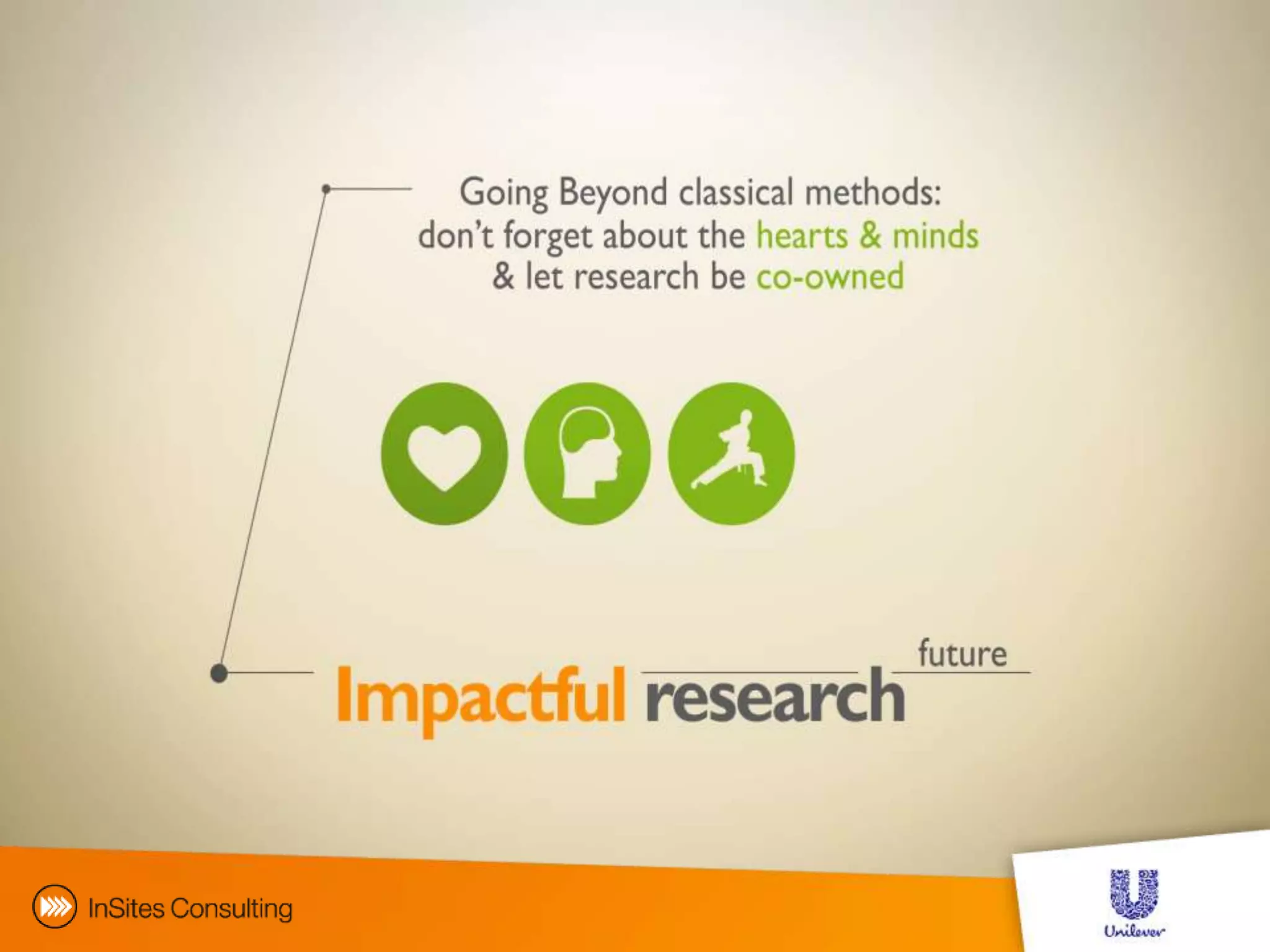 Going Beyond classical methods:
don't forget about the hearts & minds
& let research be co-owned

future

Impactful research

InSites Consulting

Unilever